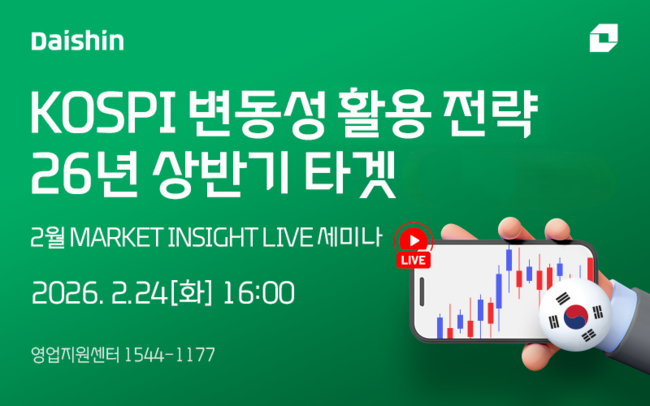 Daishin

KOSPI 변동성 활용 전략
26년 상반기 타겟

2월 MARKET INSIGHT LIVE 세미나

LIVE

2026. 2.24[화] 16:00

영업지원센터 1544-1177